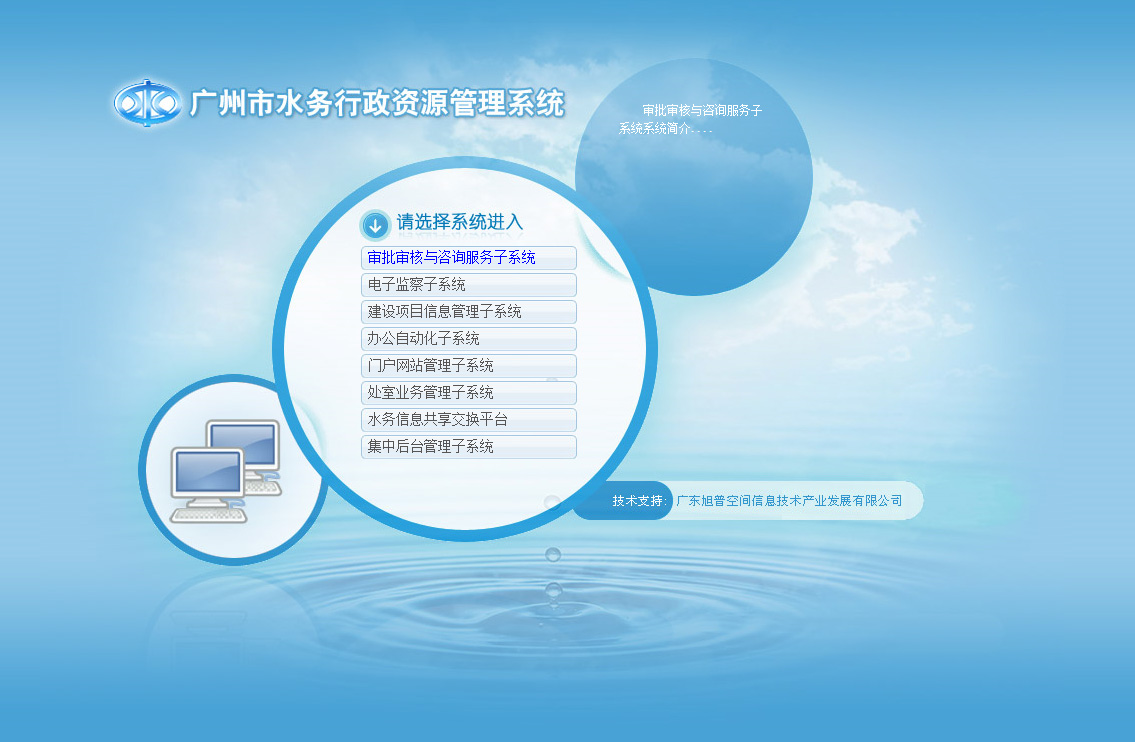 广州市水务行政资源管理系统

审批审核与咨询服务子系统系统简介....

请选择系统进入

审批审核与咨询服务子系统
电子监察子系统
建设项目信息管理子系统
办公自动化子系统
门户网站管理子系统
处室业务管理子系统
水务信息共享交换平台
集中后台管理子系统

技术支持: 广东旭普空间信息技术产业发展有限公司